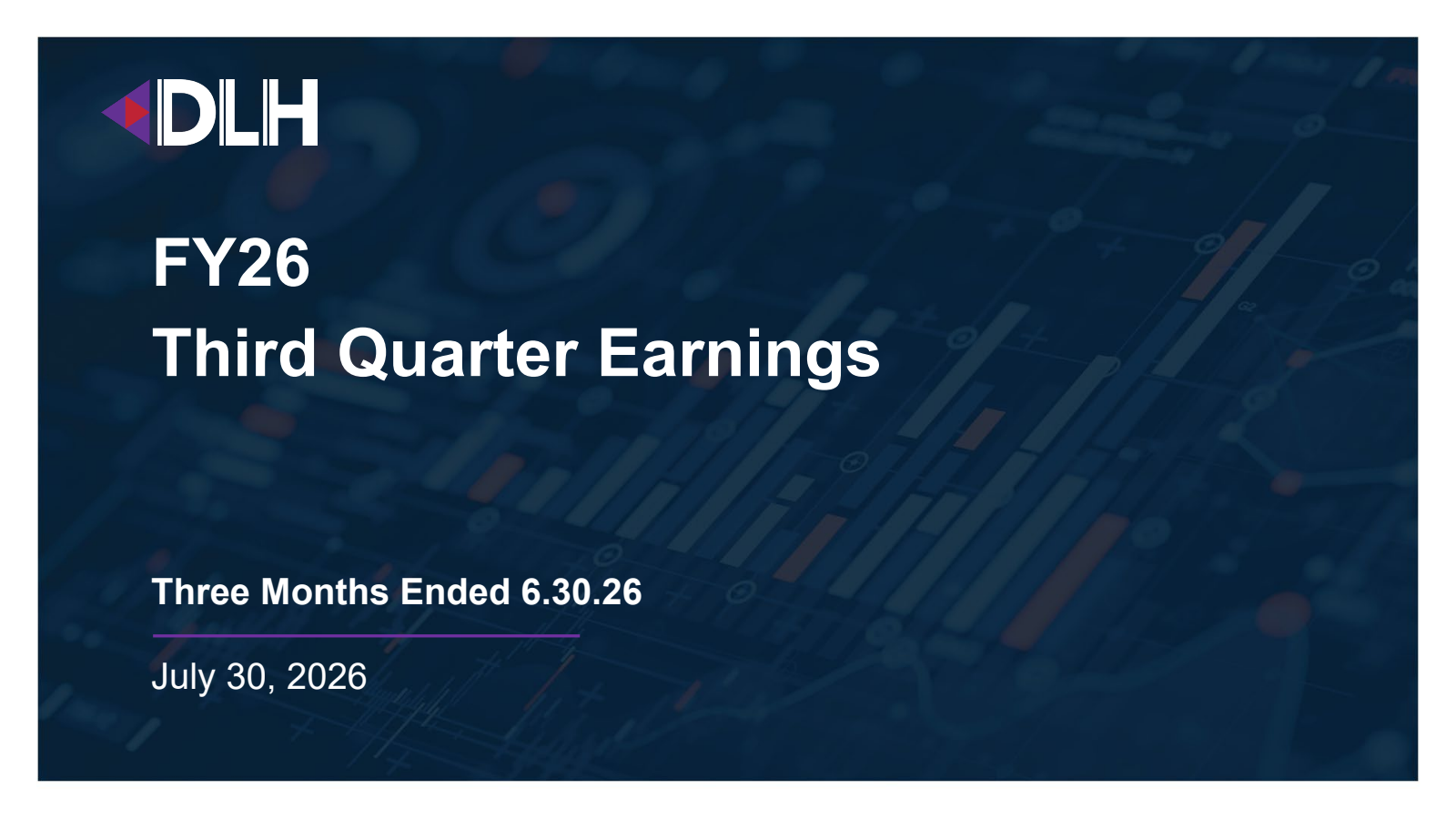 DLH

FY26
Third Quarter Earnings

Three Months Ended 6.30.26

July 30, 2026